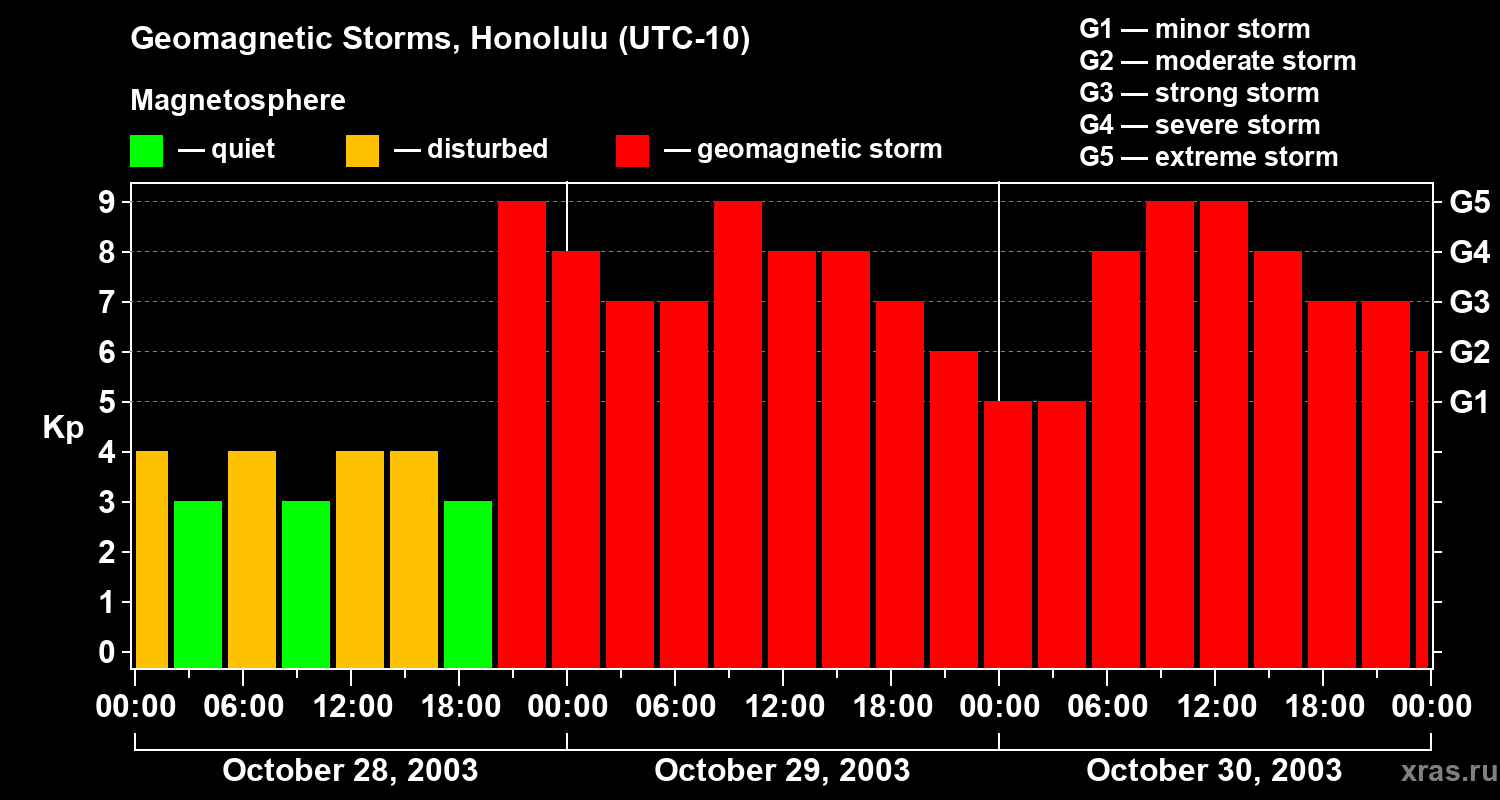 Geomagnetic Storms, Honolulu (UTC-10)

Magnetosphere

— quiet — disturbed — geomagnetic storm

G1 — minor storm
G2 — moderate storm
G3 — strong storm
G4 — severe storm
G5 — extreme storm

Kp

9
8
7
6
5
4
3
2
1
0

G5
G4
G3
G2
G1

00:00 06:00 12:00 18:00 00:00 06:00 12:00 18:00 00:00 06:00 12:00 18:00 00:00

October 28, 2003 October 29, 2003 October 30, 2003

xras.ru